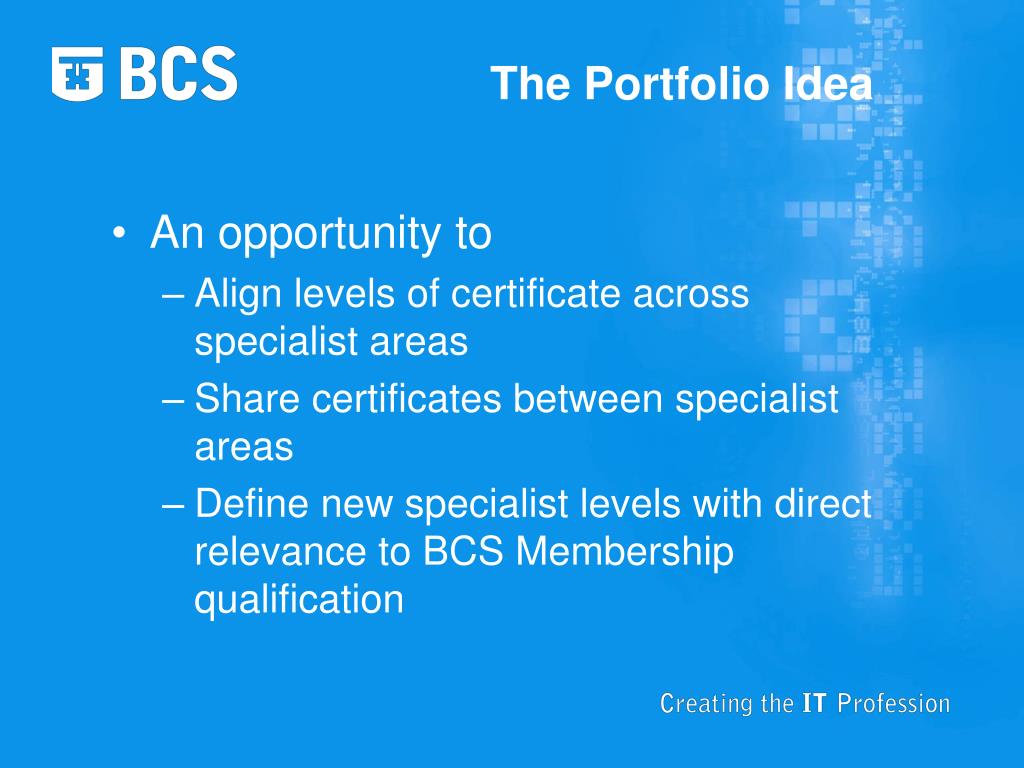 BCS

The Portfolio Idea

• An opportunity to
– Align levels of certificate across specialist areas
– Share certificates between specialist areas
– Define new specialist levels with direct relevance to BCS Membership qualification

Creating the IT Profession